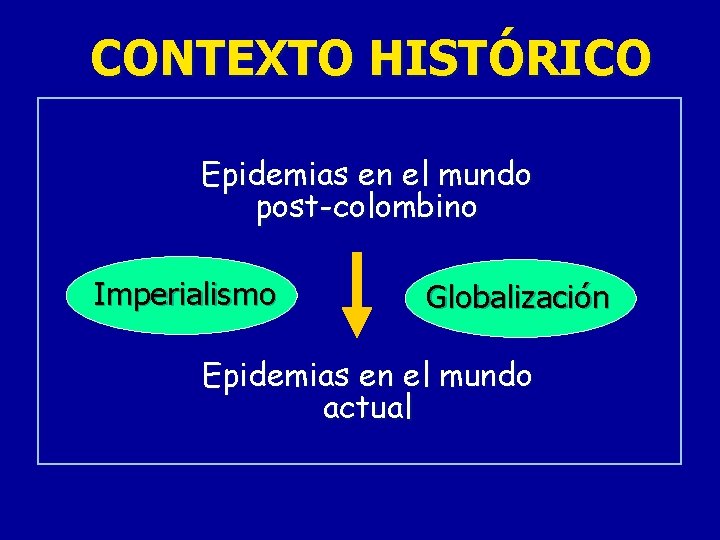 CONTEXTO HISTÓRICO

Epidemias en el mundo post-colombino

Imperialismo

Globalización

Epidemias en el mundo actual